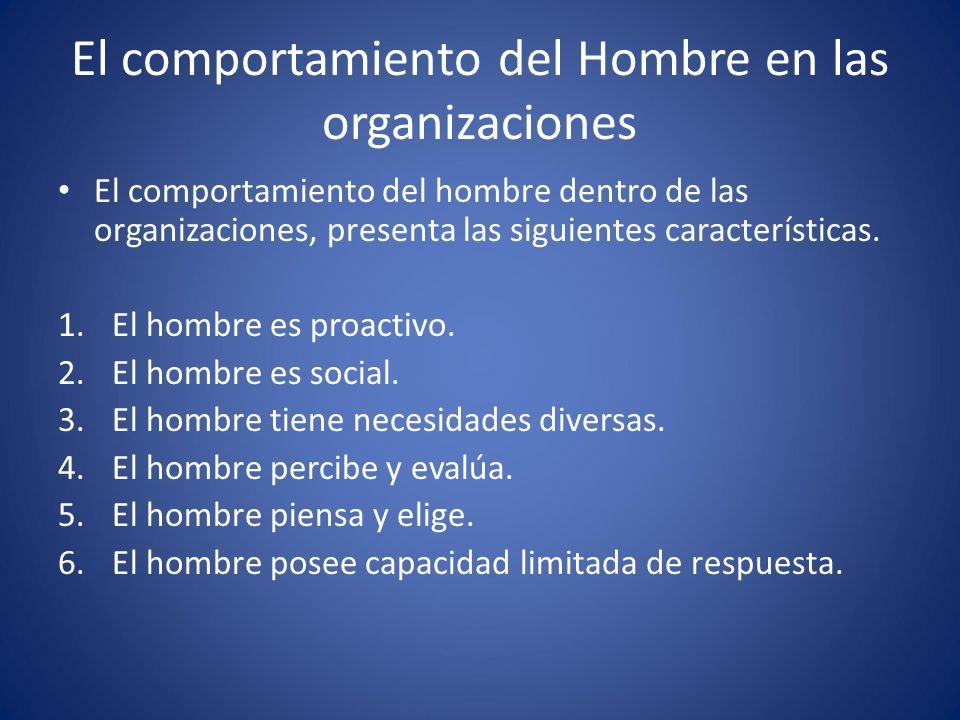 El comportamiento del Hombre en las organizaciones

• El comportamiento del hombre dentro de las organizaciones, presenta las siguientes características.

1. El hombre es proactivo.
2. El hombre es social.
3. El hombre tiene necesidades diversas.
4. El hombre percibe y evalúa.
5. El hombre piensa y elige.
6. El hombre posee capacidad limitada de respuesta.